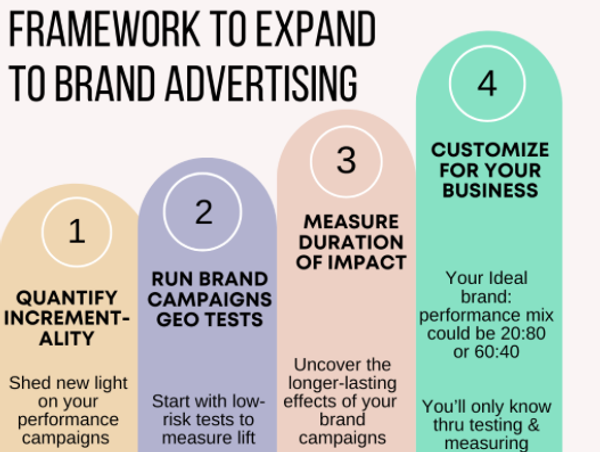 FRAMEWORK TO EXPAND TO BRAND ADVERTISING

1

QUANTIFY INCREMENTALITY

Shed new light on your performance campaigns

2

RUN BRAND CAMPAIGNS GEO TESTS

Start with low-risk tests to measure lift

3

MEASURE DURATION OF IMPACT

Uncover the longer-lasting effects of your brand campaigns

4

CUSTOMIZE FOR YOUR BUSINESS

Your Ideal brand: performance mix could be 20:80 or 60:40

You'll only know thru testing & measuring